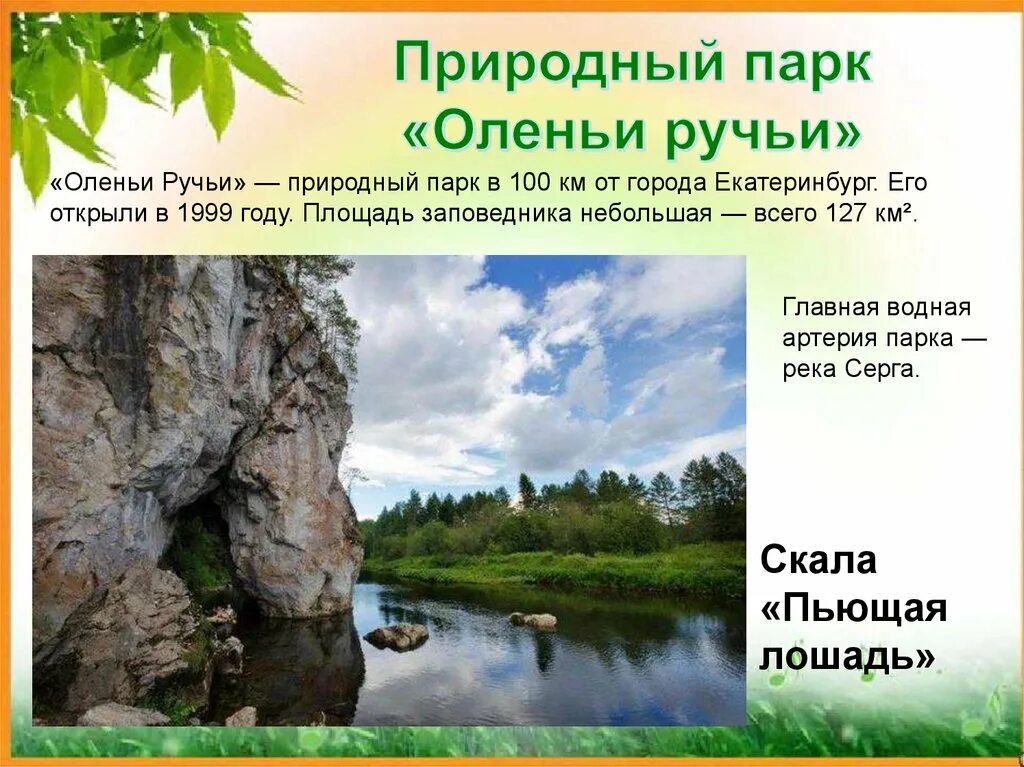 Природный парк «Оленьи ручьи»

«Оленьи Ручьи» — природный парк в 100 км от города Екатеринбург. Его открыли в 1999 году. Площадь заповедника небольшая — всего 127 км².

Главная водная артерия парка — река Серга.

Скала «Пьющая лошадь»